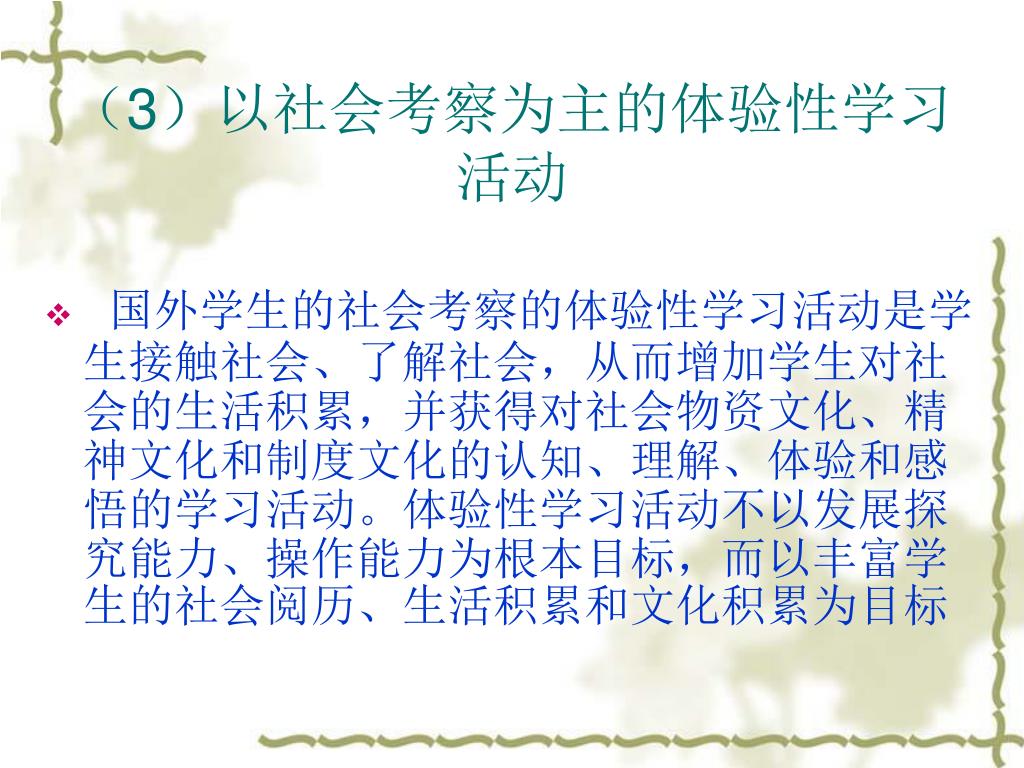 （3）以社会考察为主的体验性学习活动

❖ 国外学生的社会考察的体验性学习活动是学生接触社会、了解社会，从而增加学生对社会的生活积累，并获得对社会物资文化、精神文化和制度文化的认知、理解、体验和感悟的学习活动。体验性学习活动不以发展探究能力、操作能力为根本目标，而以丰富学生的社会阅历、生活积累和文化积累为目标